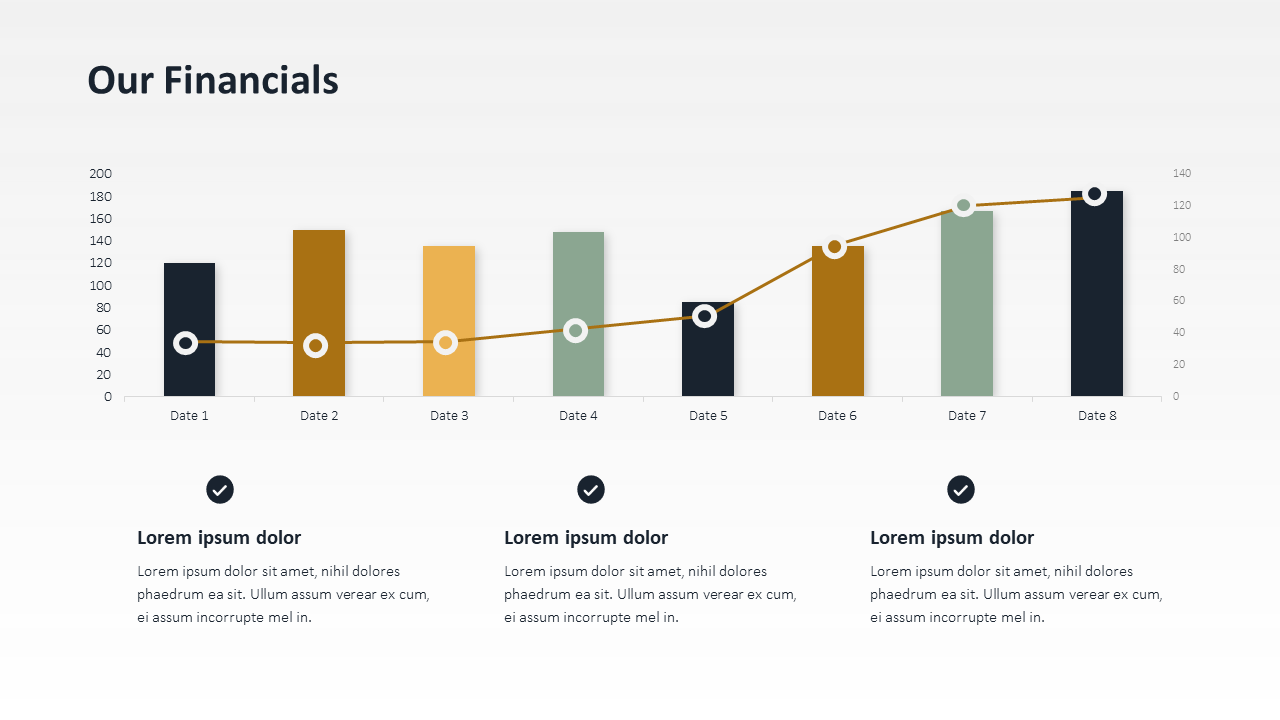 Our Financials

200
180
160
140
120
100
80
60
40
20
0

140
120
100
80
60
40
20
0

Date 1
Date 2
Date 3
Date 4
Date 5
Date 6
Date 7
Date 8

Lorem ipsum dolor

Lorem ipsum dolor sit amet, nihil dolores phaedrum ea sit. Ullum assum verear ex cum, ei assum incorrupte mel in.

Lorem ipsum dolor

Lorem ipsum dolor sit amet, nihil dolores phaedrum ea sit. Ullum assum verear ex cum, ei assum incorrupte mel in.

Lorem ipsum dolor

Lorem ipsum dolor sit amet, nihil dolores phaedrum ea sit. Ullum assum verear ex cum, ei assum incorrupte mel in.